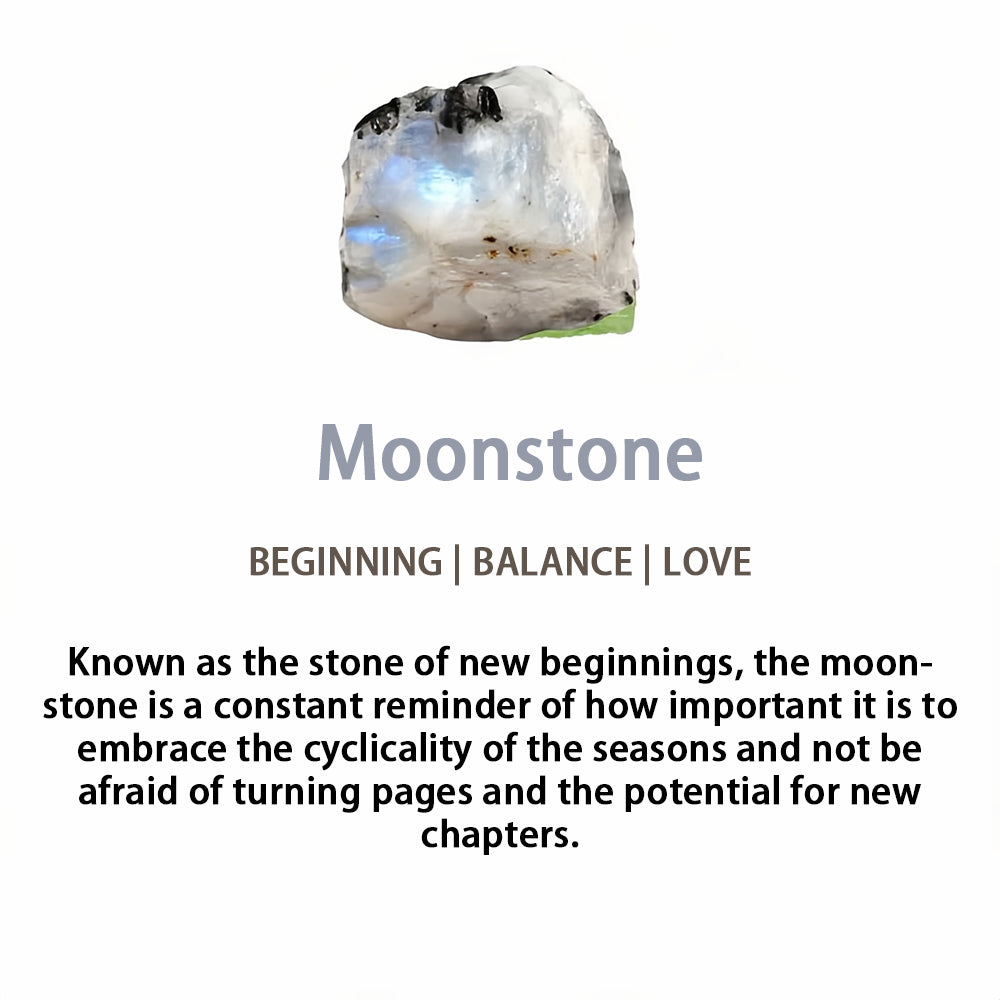 Moonstone

BEGINNING | BALANCE | LOVE

Known as the stone of new beginnings, the moonstone is a constant reminder of how important it is to embrace the cyclicality of the seasons and not be afraid of turning pages and the potential for new chapters.